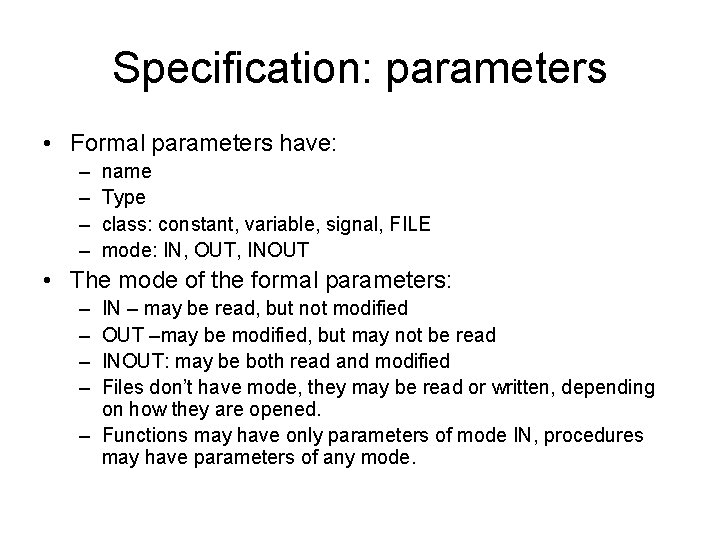 Specification: parameters

• Formal parameters have:
– name
– Type
– class: constant, variable, signal, FILE
– mode: IN, OUT, INOUT
• The mode of the formal parameters:
– IN – may be read, but not modified
– OUT –may be modified, but may not be read
– INOUT: may be both read and modified
– Files don't have mode, they may be read or written, depending on how they are opened.
– Functions may have only parameters of mode IN, procedures may have parameters of any mode.